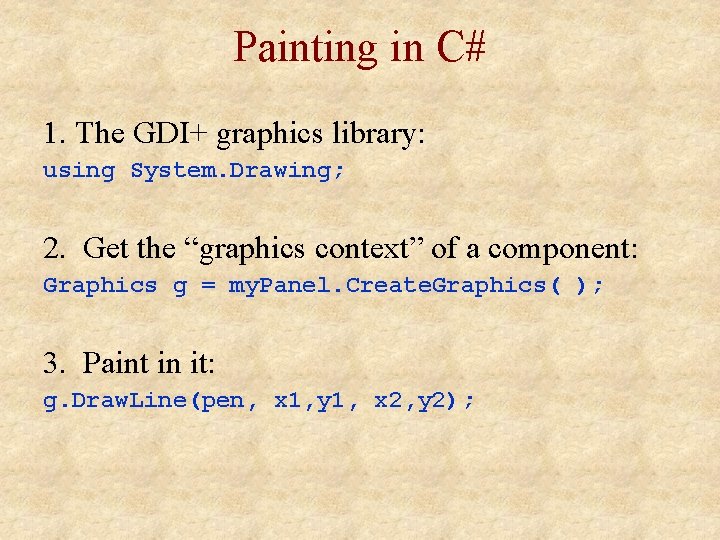 Painting in C#

1. The GDI+ graphics library:
using System.Drawing;

2. Get the “graphics context” of a component:
Graphics g = myPanel.CreateGraphics( );

3. Paint in it:
g.DrawLine(pen, x1,y1, x2,y2);